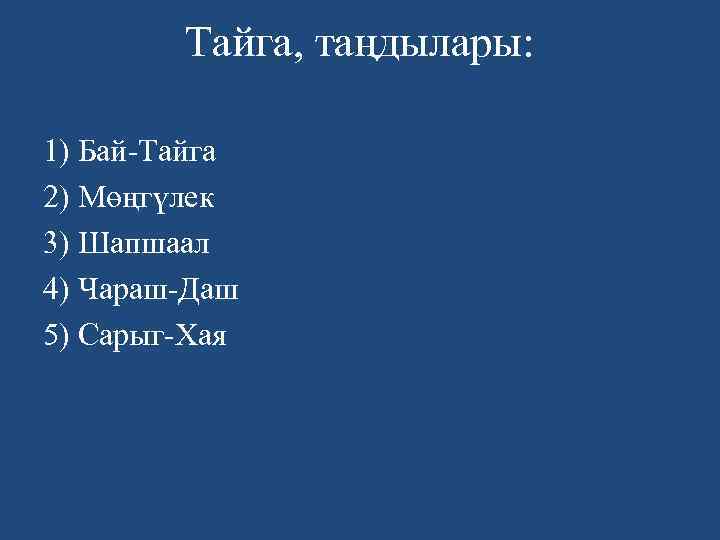 Тайга, таңдылары:

1) Бай-Тайга
2) Мөңгүлек
3) Шапшаал
4) Чараш-Даш
5) Сарыг-Хая